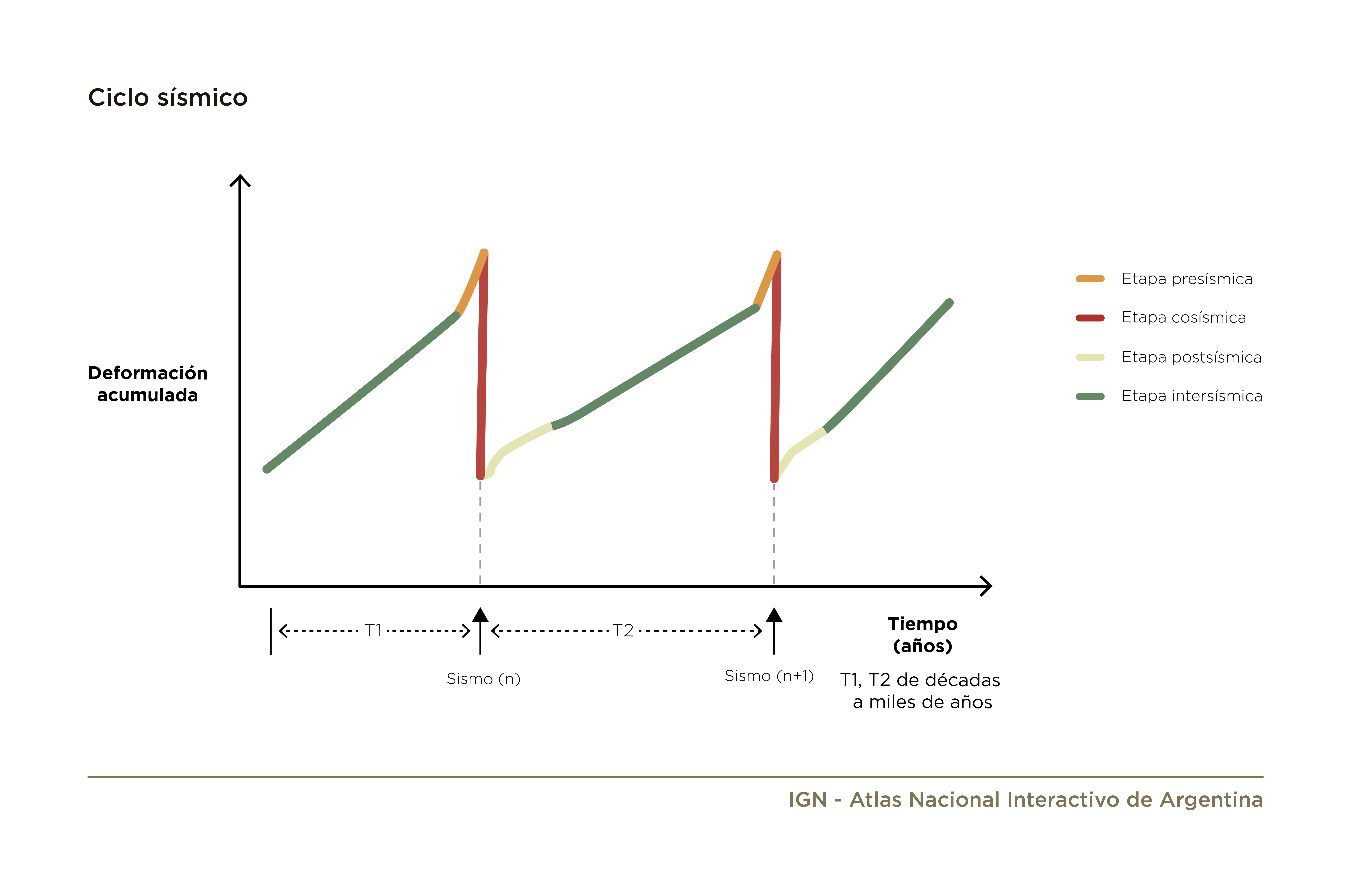 Ciclo sísmico

Deformación acumulada

Etapa presísmica
Etapa cosísmica
Etapa postsísmica
Etapa intersísmica

T1
T2

Sismo (n)
Sismo (n+1)

Tiempo (años)

T1, T2 de décadas a miles de años

IGN - Atlas Nacional Interactivo de Argentina